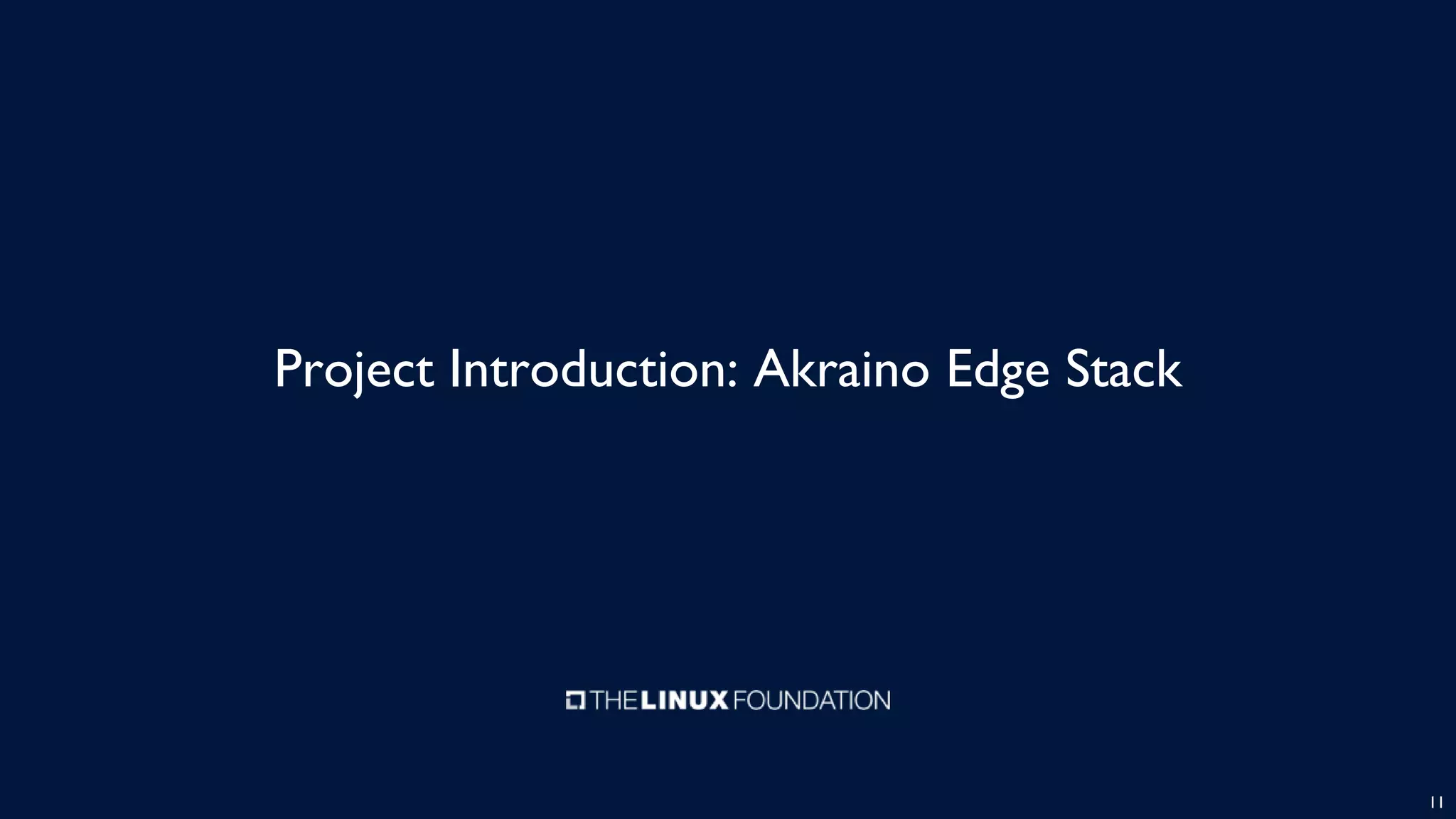 Project Introduction: Akraino Edge Stack

THE LINUX FOUNDATION

11